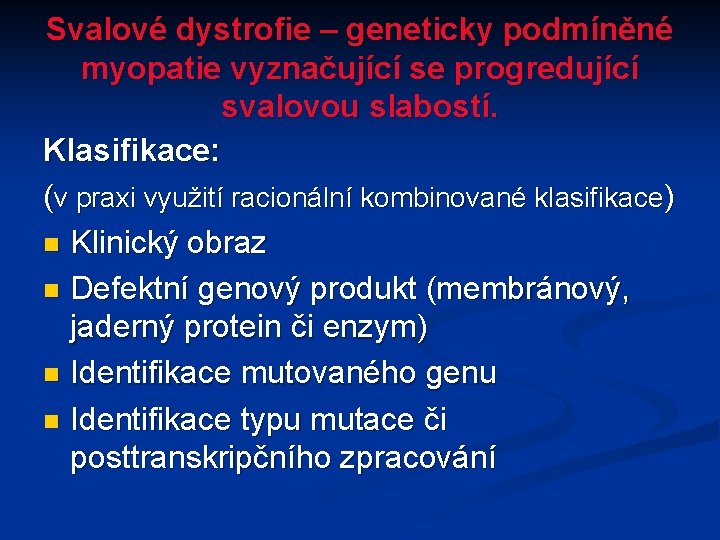 Svalové dystrofie – geneticky podmíněné myopatie vyznačující se progredující svalovou slabostí.

Klasifikace:

(v praxi využití racionální kombinované klasifikace)

- Klinický obraz
- Defektní genový produkt (membránový, jaderný protein či enzym)
- Identifikace mutovaného genu
- Identifikace typu mutace či posttranskripčního zpracování